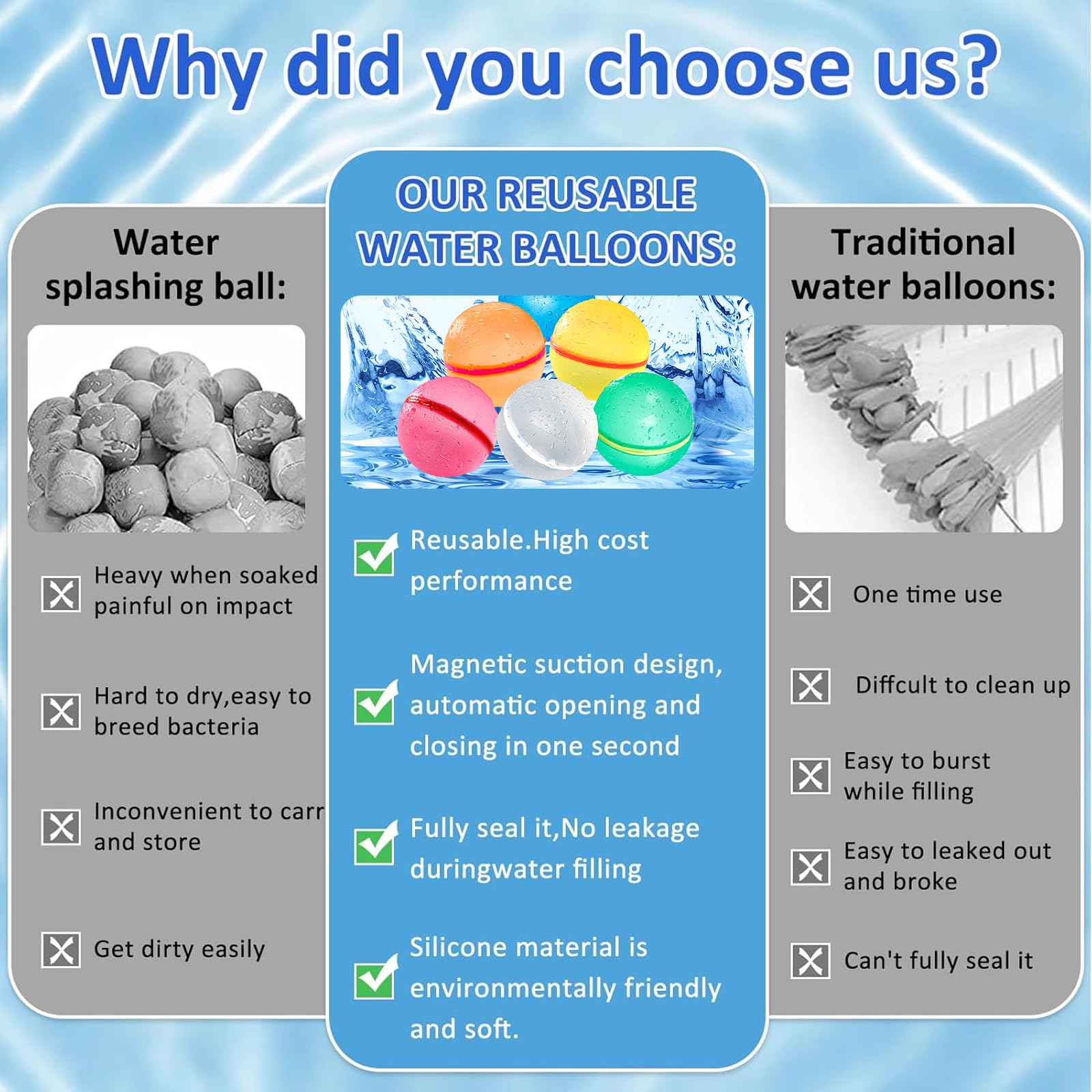 Why did you choose us?

Water splashing ball:

Heavy when soaked painful on impact

Hard to dry,easy to breed bacteria

Inconvenient to carr and store

Get dirty easily

OUR REUSABLE WATER BALLOONS:

Reusable.High cost performance

Magnetic suction design, automatic opening and closing in one second

Fully seal it,No leakage duringwater filling

Silicone material is environmentally friendly and soft.

Traditional water balloons:

One time use

Diffcult to clean up

Easy to burst while filling

Easy to leaked out and broke

Can't fully seal it